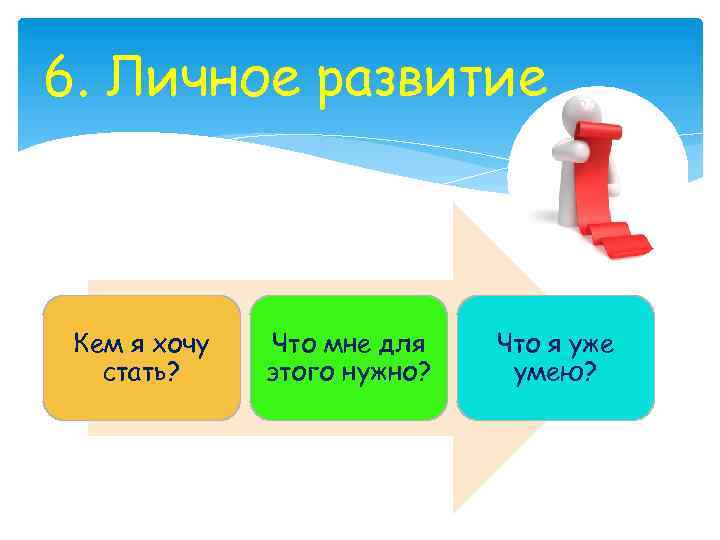 6. Личное развитие

Кем я хочу стать?

Что мне для этого нужно?

Что я уже умею?